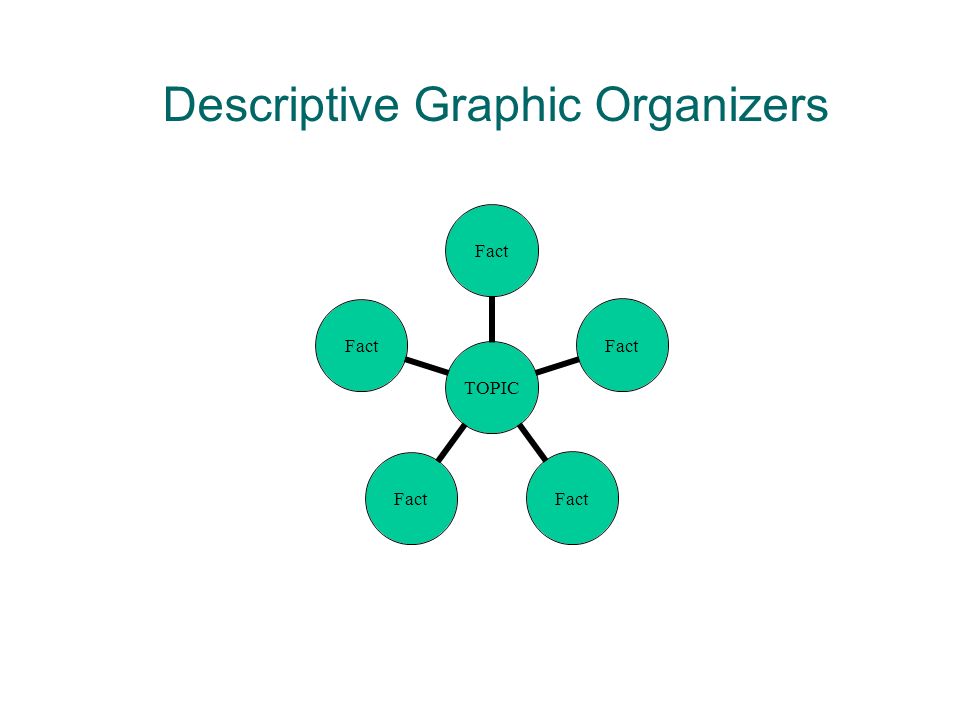 Descriptive Graphic Organizers

Fact

Fact

Fact

TOPIC

Fact

Fact